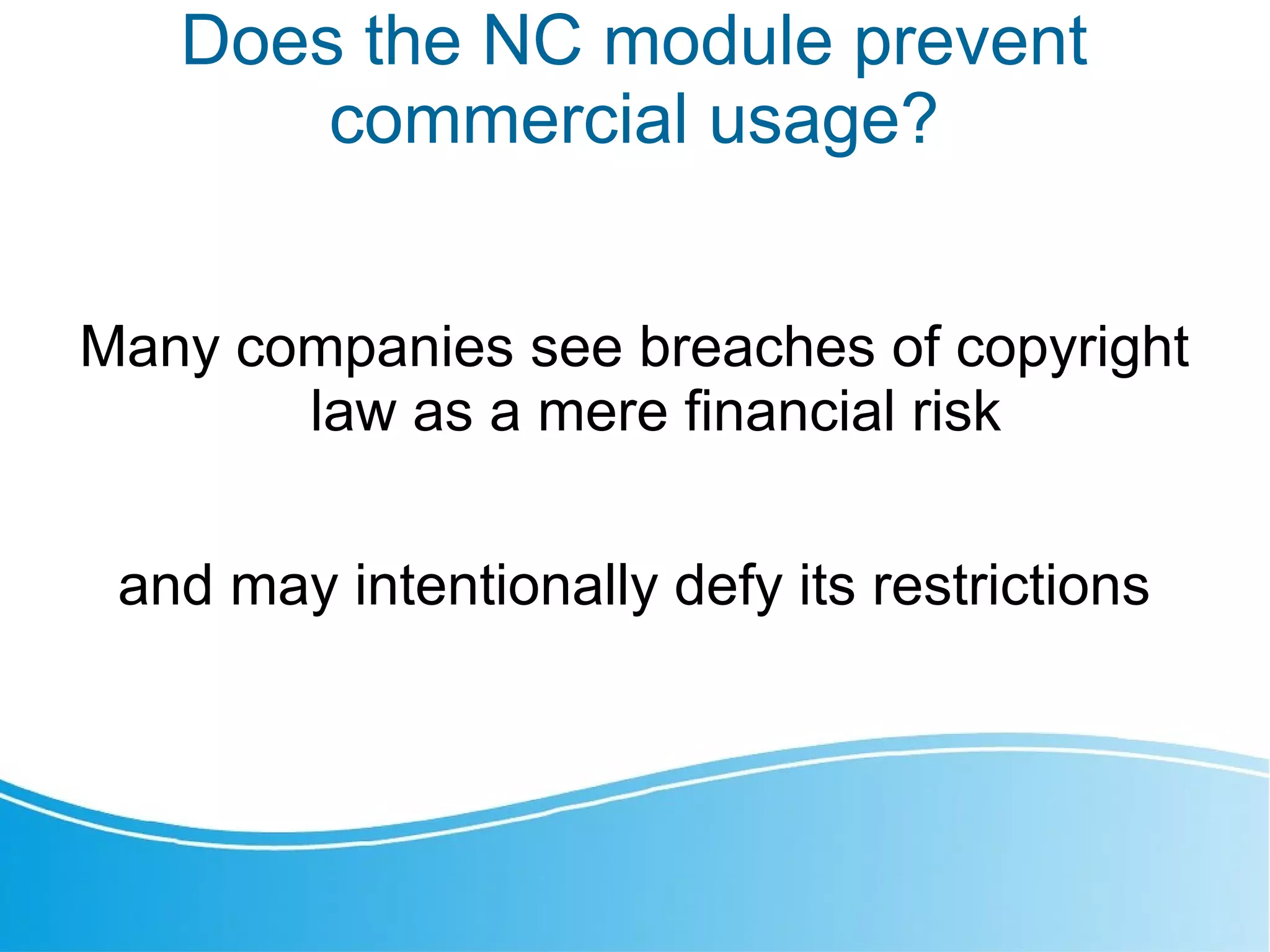 Does the NC module prevent commercial usage?

Many companies see breaches of copyright law as a mere financial risk

and may intentionally defy its restrictions